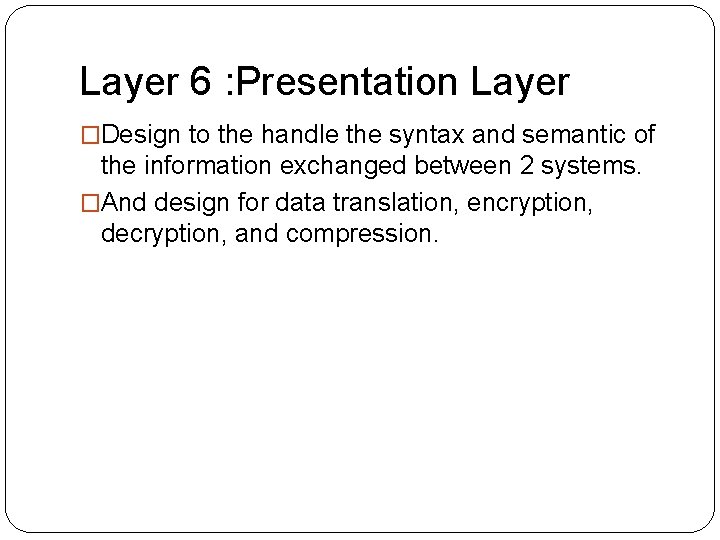 Layer 6 :Presentation Layer

□Design to the handle the syntax and semantic of the information exchanged between 2 systems.

□And design for data translation, encryption, decryption, and compression.